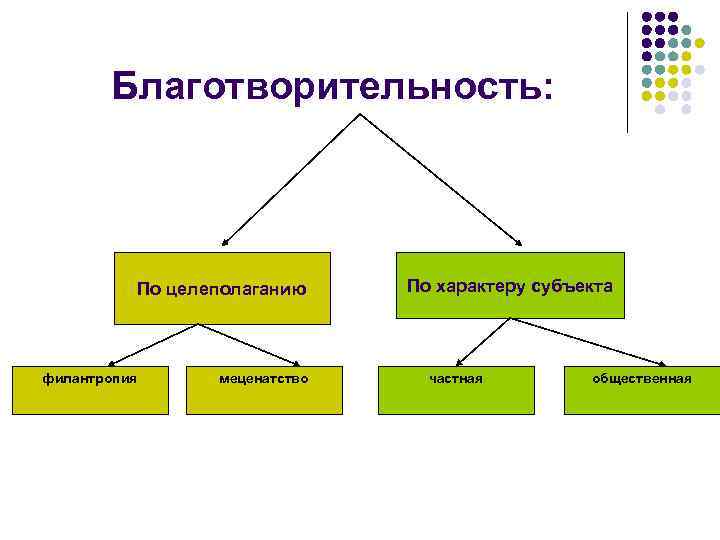 Благотворительность:

По целеполаганию

По характеру субъекта

филантропия

меценатство

частная

общественная